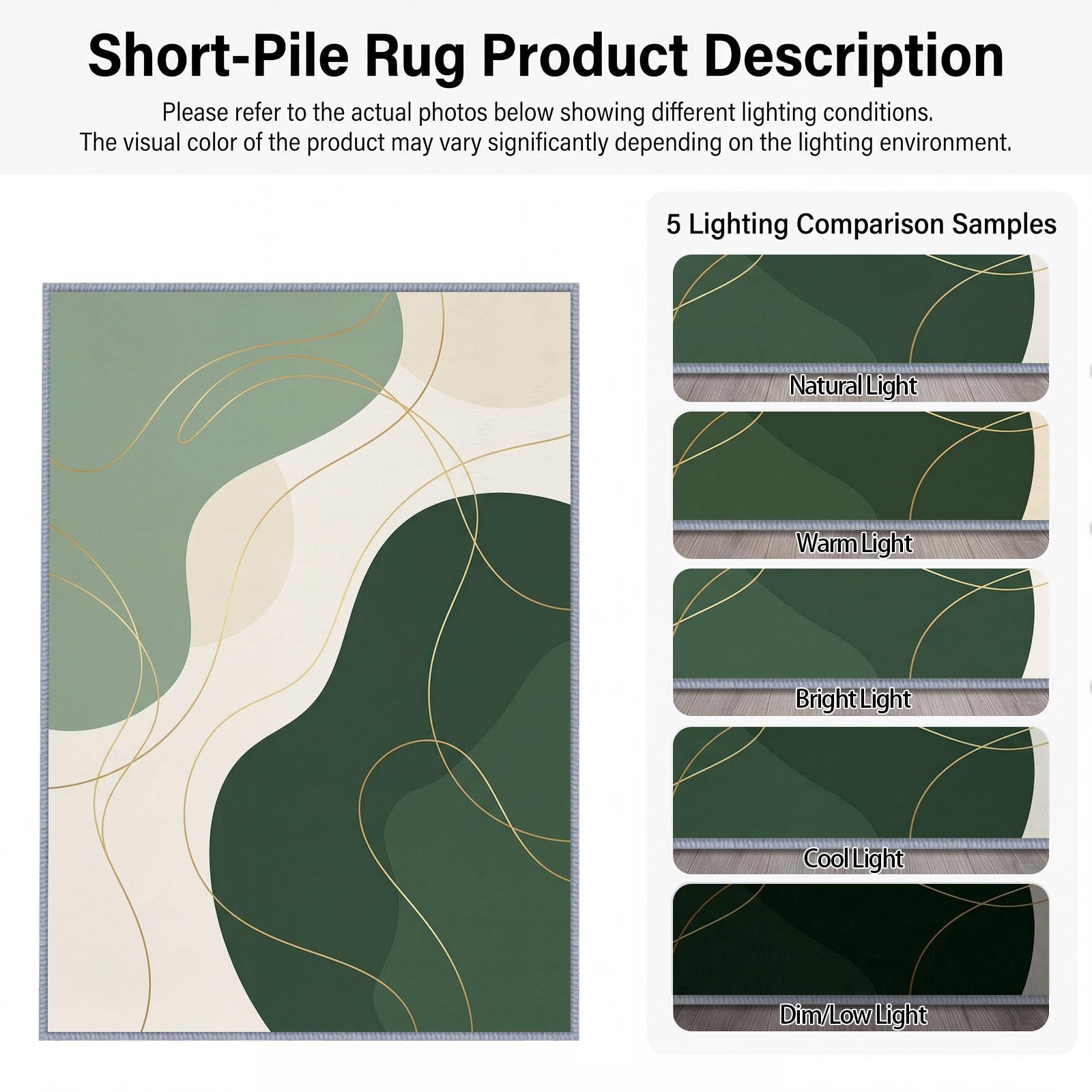 Short-Pile Rug Product Description

Please refer to the actual photos below showing different lighting conditions. The visual color of the product may vary significantly depending on the lighting environment.

5 Lighting Comparison Samples

Natural Light

Warm Light

Bright Light

Cool Light

Dim/Low Light